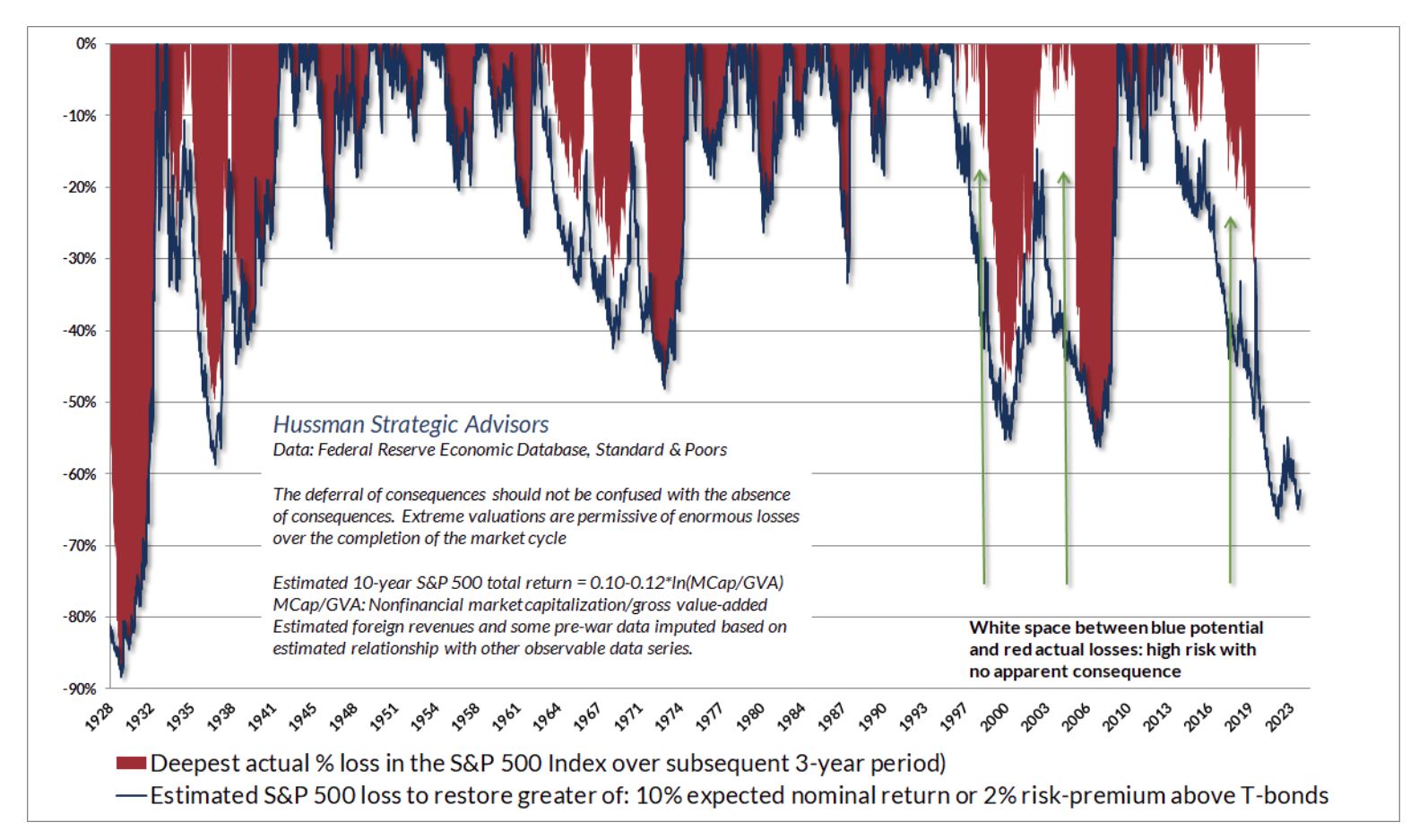 0%
-10%
-20%
-30%
-40%
-50%
-60%
-70%
-80%
-90%

Hussman Strategic Advisors
Data: Federal Reserve Economic Database, Standard & Poors

The deferral of consequences should not be confused with the absence of consequences. Extreme valuations are permissive of enormous losses over the completion of the market cycle

Estimated 10-year S&P 500 total return = 0.10-0.12*ln(MCap/GVA)
MCap/GVA: Nonfinancial market capitalization/gross value-added
Estimated foreign revenues and some pre-war data imputed based on estimated relationship with other observable data series.

White space between blue potential and red actual losses: high risk with no apparent consequence

1928 1932 1935 1938 1941 1945 1948 1951 1954 1958 1961 1964 1967 1971 1974 1977 1980 1984 1987 1990 1993 1997 2000 2003 2006 2010 2013 2016 2019 2023

Deepest actual % loss in the S&P 500 Index over subsequent 3-year period)
Estimated S&P 500 loss to restore greater of: 10% expected nominal return or 2% risk-premium above T-bonds